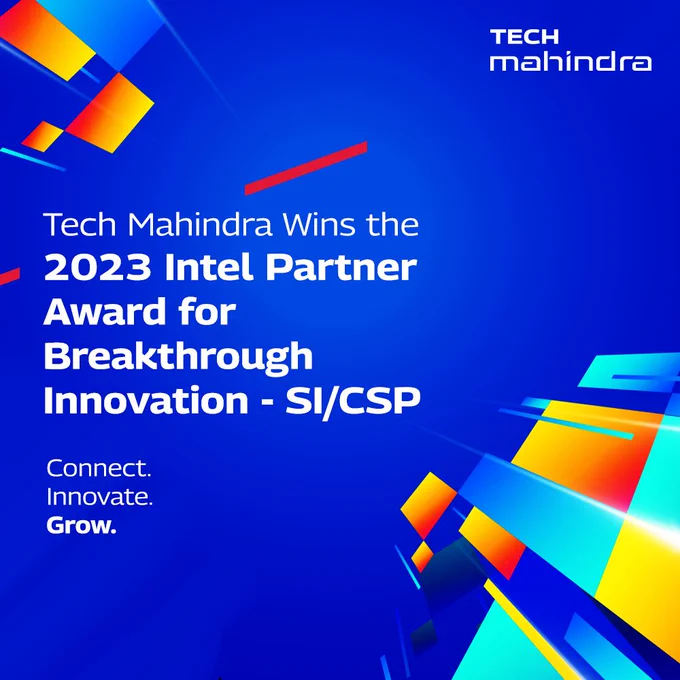 TECH
mahindra

Tech Mahindra Wins the
2023 Intel Partner Award for Breakthrough Innovation - SI/CSP

Connect.
Innovate.
Grow.